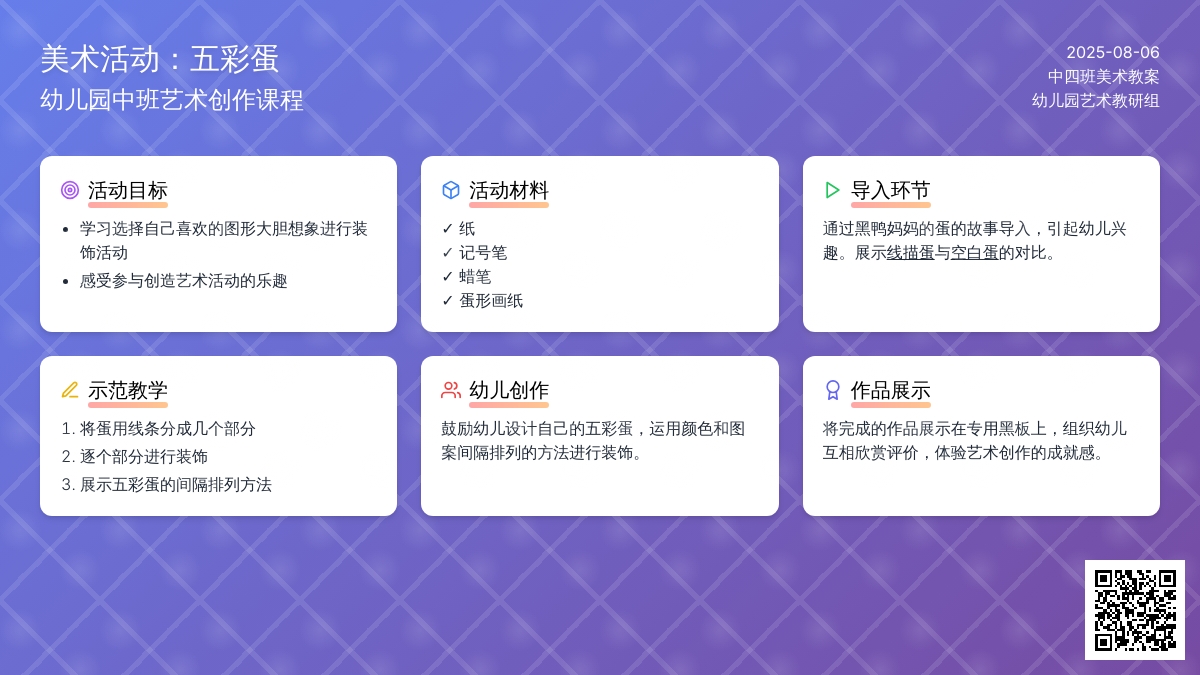 美术活动：五彩蛋
幼儿园中班艺术创作课程

2025-08-06
中四班美术教案
幼儿园艺术教研组

活动目标
- 学习选择自己喜欢的图形大胆想象进行装饰活动
- 感受参与创造艺术活动的乐趣

活动材料
✓ 纸
✓ 记号笔
✓ 蜡笔
✓ 蛋形画纸

导入环节
通过黑鸭妈妈的蛋的故事导入，引起幼儿兴趣。展示线描蛋与空白蛋的对比。

示范教学
1. 将蛋用线条分成几个部分
2. 逐个部分进行装饰
3. 展示五彩蛋的间隔排列方法

幼儿创作
鼓励幼儿设计自己的五彩蛋，运用颜色和图案间隔排列的方法进行装饰。

作品展示
将完成的作品展示在专用黑板上，组织幼儿互相欣赏评价，体验艺术创作的成就感。